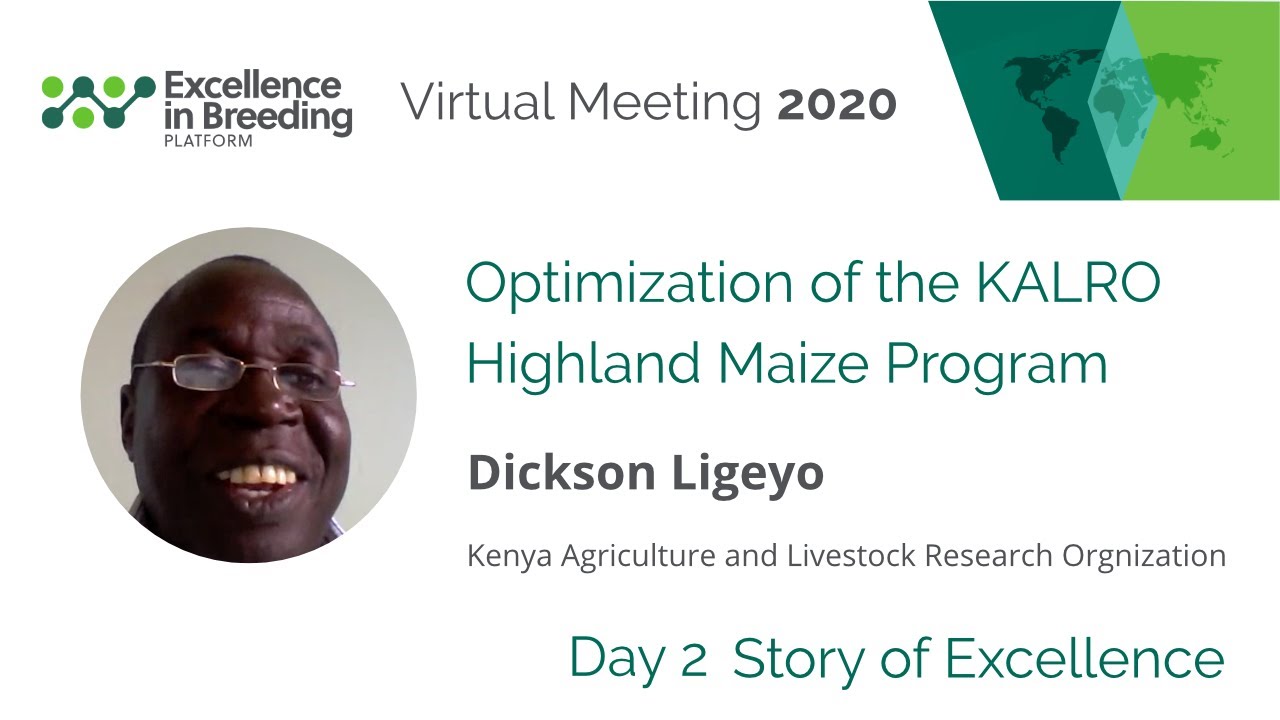 Excellence in Breeding PLATFORM

Virtual Meeting 2020

Optimization of the KALRO Highland Maize Program

Dickson Ligeyo

Kenya Agriculture and Livestock Research Orgnization

Day 2 Story of Excellence